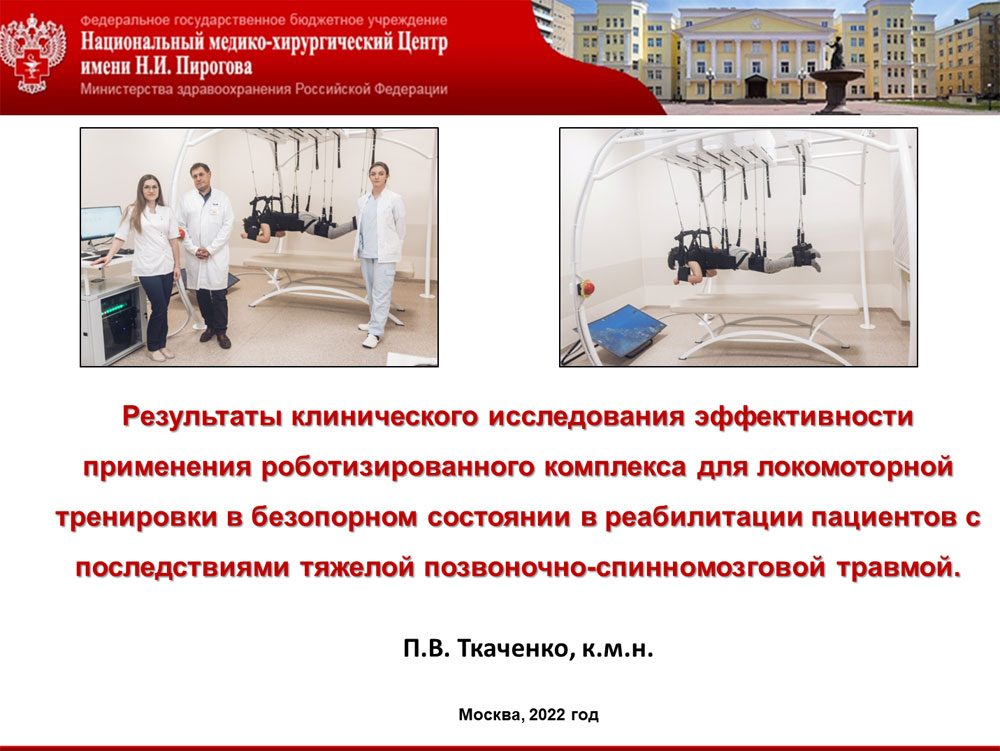 федеральное государственное бюджетное учреждение
Национальный медико-хирургический Центр имени Н.И. Пирогова
Министерства здравоохранения Российской Федерации

Результаты клинического исследования эффективности применения роботизированного комплекса для локомоторной тренировки в безопорном состоянии в реабилитации пациентов с последствиями тяжелой позвоночно-спинномозговой травмой.

П.В. Ткаченко, к.м.н.

Москва, 2022 год